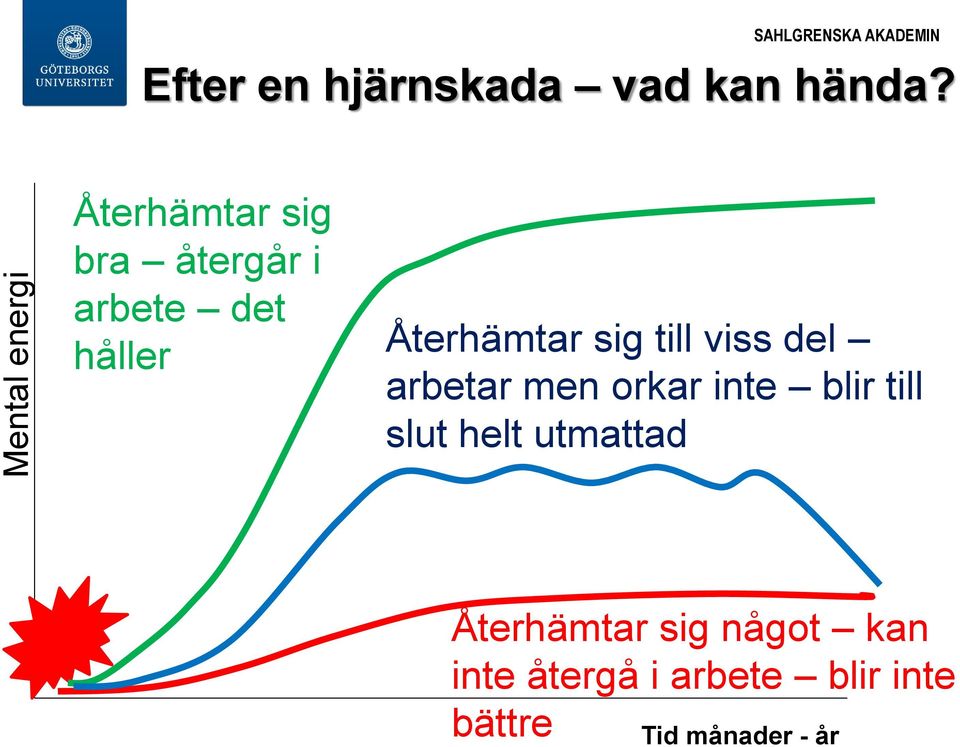 GÖTEBORGS UNIVERSITET

SAHLGRENSKA AKADEMIN

Efter en hjärnskada – vad kan hända?

Mental energi

Återhämtar sig bra – återgår i arbete – det håller

Återhämtar sig till viss del – arbetar men orkar inte – blir till slut helt utmattad

Återhämtar sig något – kan inte återgå i arbete – blir inte bättre

Tid månader - år